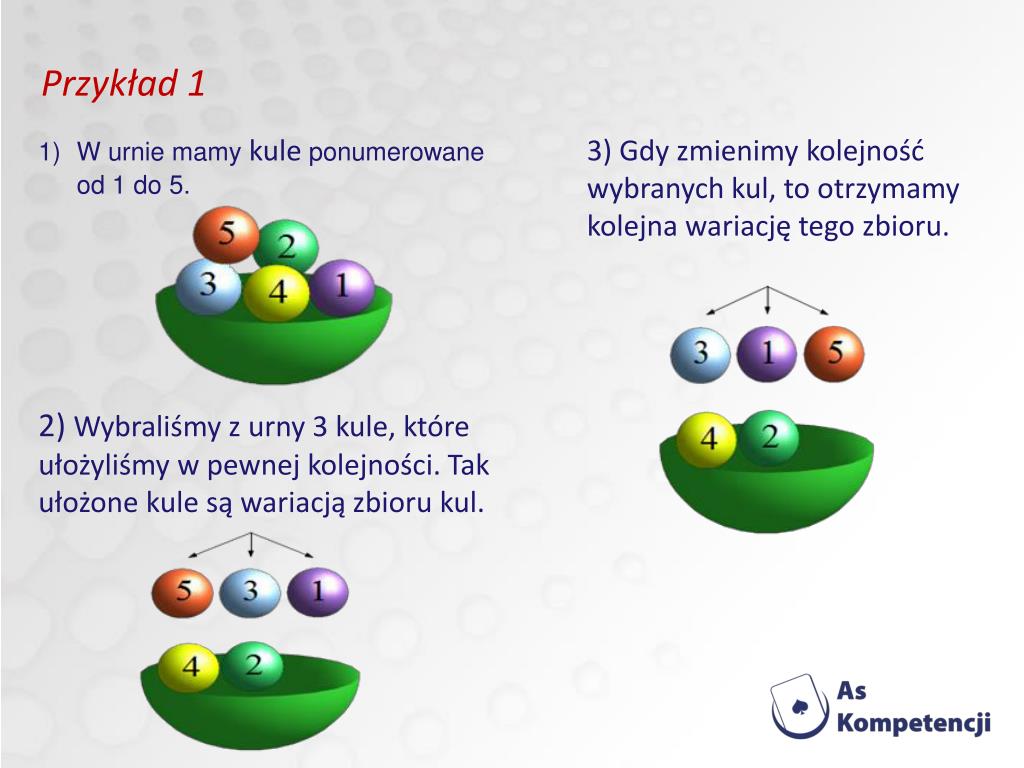 Przykład 1

1) W urnie mamy kule ponumerowane od 1 do 5.

5
2
3
4
1

2) Wybraliśmy z urny 3 kule, które ułożyliśmy w pewnej kolejności. Tak ułożone kule są wariacją zbioru kul.

5
3
1
4
2

3) Gdy zmienimy kolejność wybranych kul, to otrzymamy kolejna wariację tego zbioru.

3
1
5
4
2

As Kompetencji